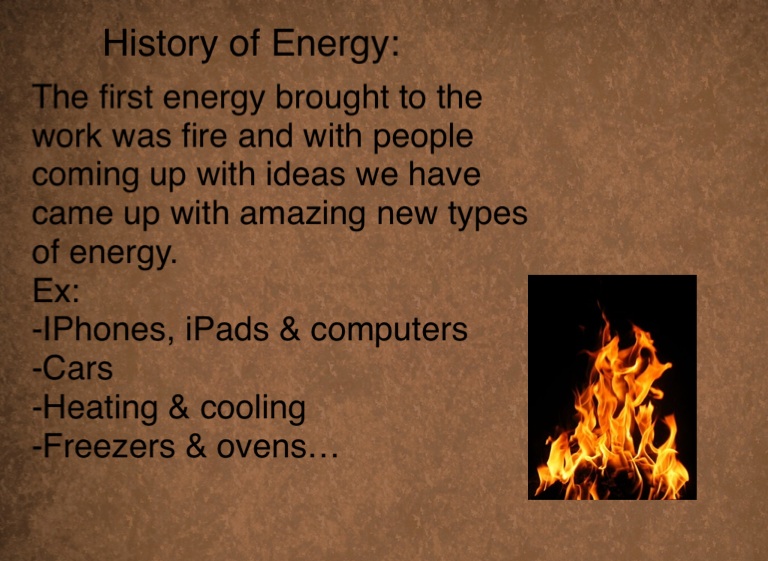 History of Energy:

The first energy brought to the work was fire and with people coming up with ideas we have came up with amazing new types of energy.
Ex:
-IPhones, iPads & computers
-Cars
-Heating & cooling
-Freezers & ovens…